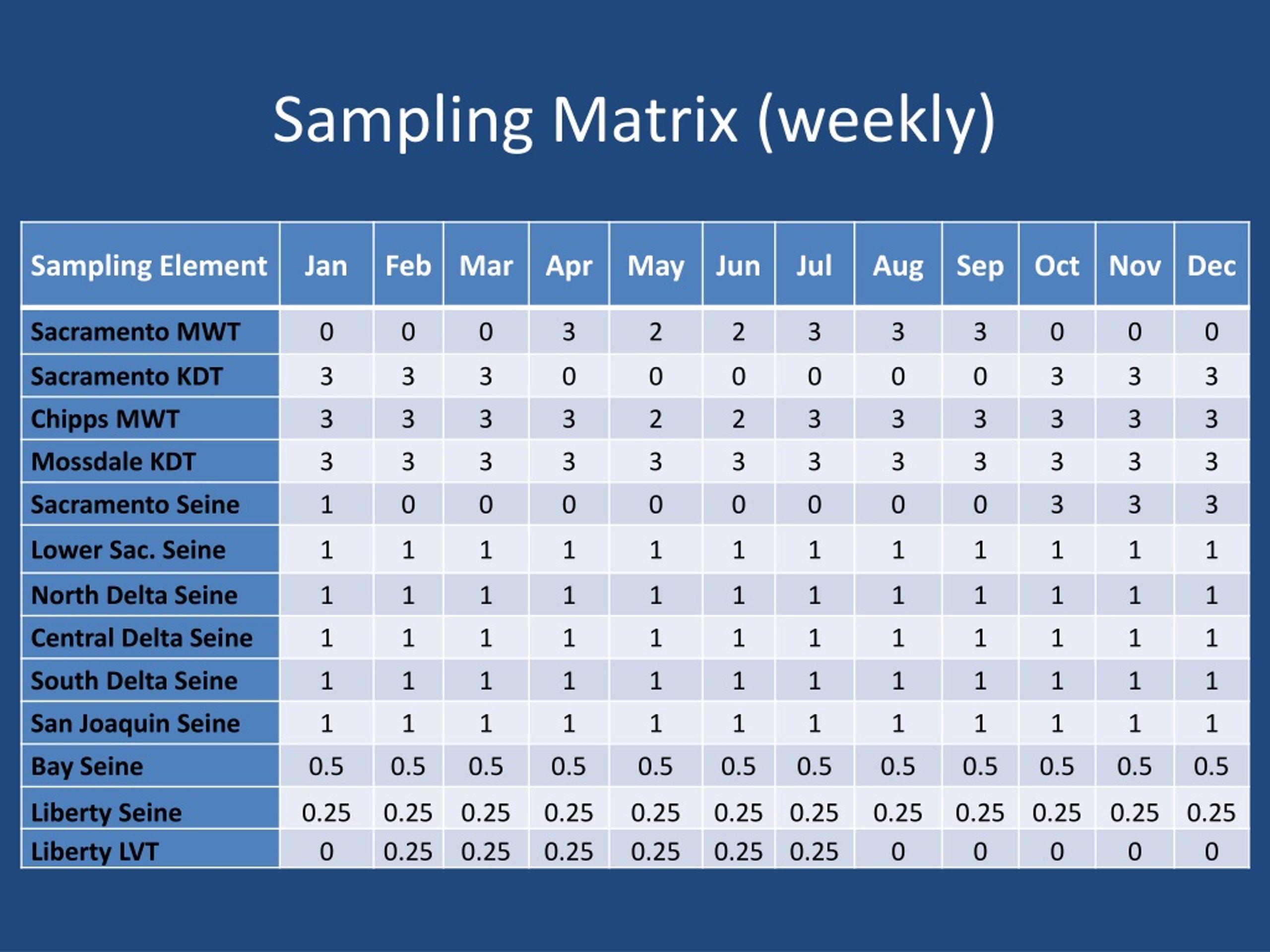 Sampling Matrix (weekly)

| Sampling Element | Jan | Feb | Mar | Apr | May | Jun | Jul | Aug | Sep | Oct | Nov | Dec |
|---|---|---|---|---|---|---|---|---|---|---|---|---|
| Sacramento MWT | 0 | 0 | 0 | 3 | 2 | 2 | 3 | 3 | 3 | 0 | 0 | 0 |
| Sacramento KDT | 3 | 3 | 3 | 0 | 0 | 0 | 0 | 0 | 0 | 3 | 3 | 3 |
| Chipps MWT | 3 | 3 | 3 | 3 | 2 | 2 | 3 | 3 | 3 | 3 | 3 | 3 |
| Mossdale KDT | 3 | 3 | 3 | 3 | 3 | 3 | 3 | 3 | 3 | 3 | 3 | 3 |
| Sacramento Seine | 1 | 0 | 0 | 0 | 0 | 0 | 0 | 0 | 0 | 3 | 3 | 3 |
| Lower Sac. Seine | 1 | 1 | 1 | 1 | 1 | 1 | 1 | 1 | 1 | 1 | 1 | 1 |
| North Delta Seine | 1 | 1 | 1 | 1 | 1 | 1 | 1 | 1 | 1 | 1 | 1 | 1 |
| Central Delta Seine | 1 | 1 | 1 | 1 | 1 | 1 | 1 | 1 | 1 | 1 | 1 | 1 |
| South Delta Seine | 1 | 1 | 1 | 1 | 1 | 1 | 1 | 1 | 1 | 1 | 1 | 1 |
| San Joaquin Seine | 1 | 1 | 1 | 1 | 1 | 1 | 1 | 1 | 1 | 1 | 1 | 1 |
| Bay Seine | 0.5 | 0.5 | 0.5 | 0.5 | 0.5 | 0.5 | 0.5 | 0.5 | 0.5 | 0.5 | 0.5 | 0.5 |
| Liberty Seine | 0.25 | 0.25 | 0.25 | 0.25 | 0.25 | 0.25 | 0.25 | 0.25 | 0.25 | 0.25 | 0.25 | 0.25 |
| Liberty LVT | 0 | 0.25 | 0.25 | 0.25 | 0.25 | 0.25 | 0.25 | 0 | 0 | 0 | 0 | 0 |